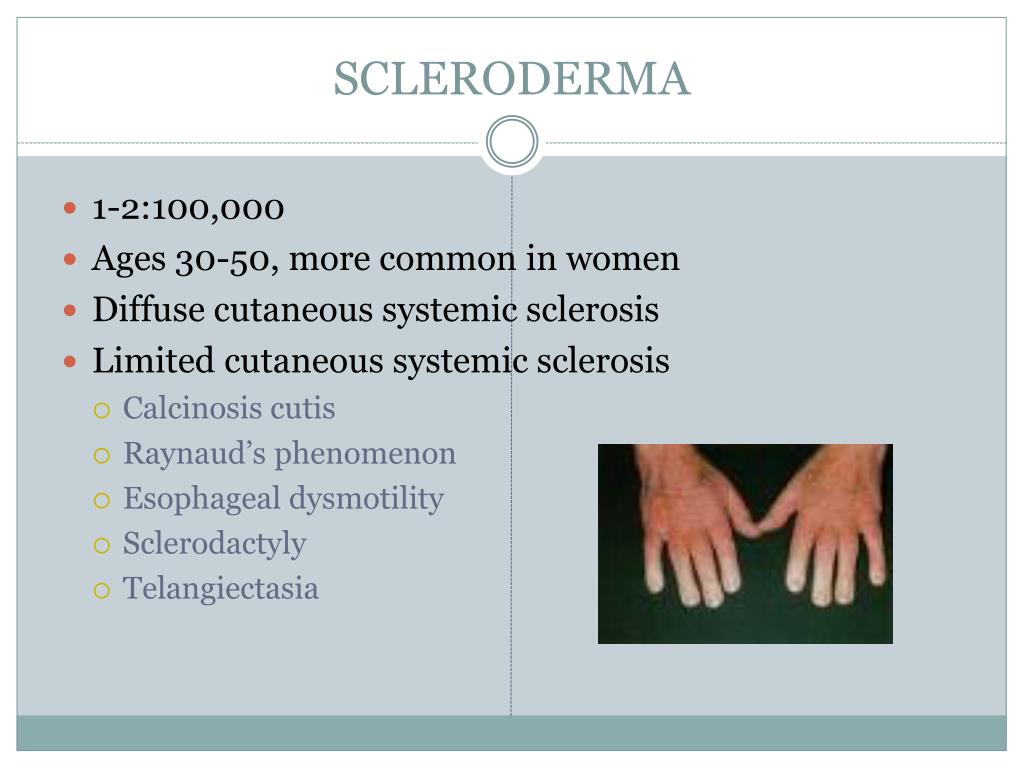 SCLERODERMA

- 1-2:100,000
- Ages 30-50, more common in women
- Diffuse cutaneous systemic sclerosis
- Limited cutaneous systemic sclerosis
  - Calcinosis cutis
  - Raynaud's phenomenon
  - Esophageal dysmotility
  - Sclerodactyly
  - Telangiectasia